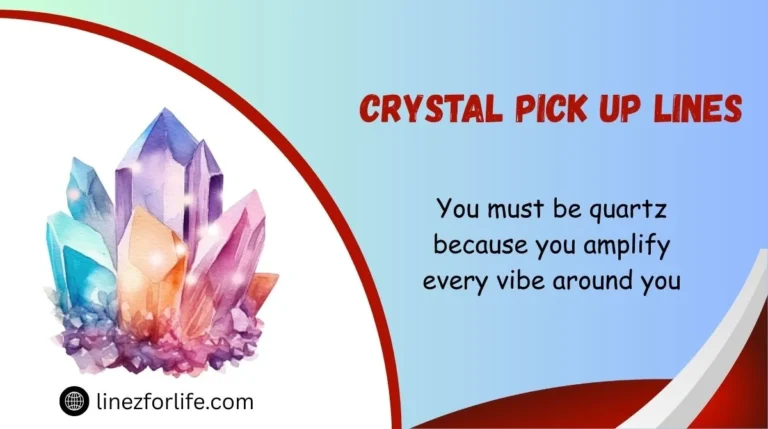 CRYSTAL PICK UP LINES

You must be quartz because you amplify every vibe around you

linezforlife.com